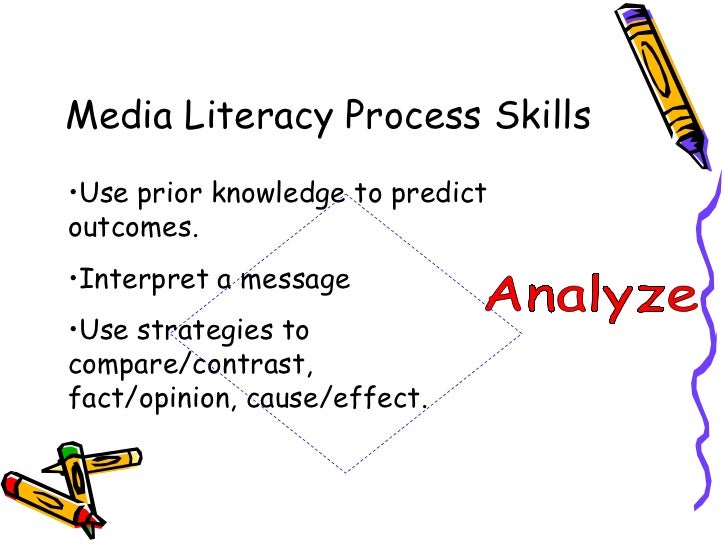 Media Literacy Process Skills

•Use prior knowledge to predict outcomes.

•Interpret a message

•Use strategies to compare/contrast, fact/opinion, cause/effect.

Analyze